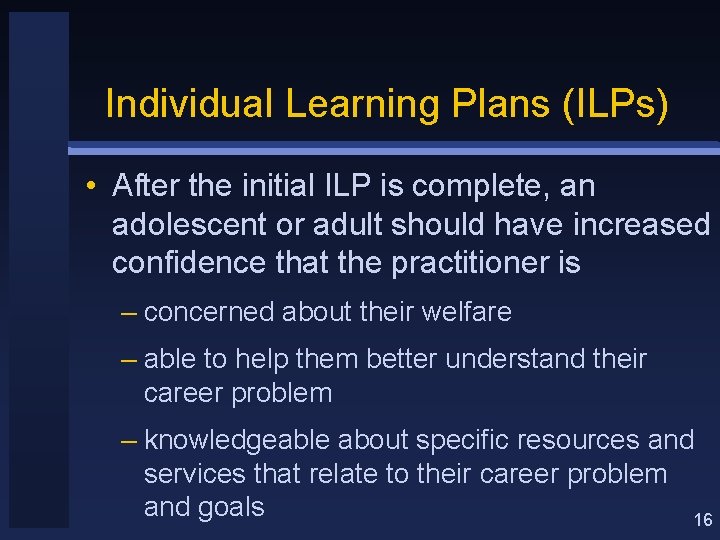 Individual Learning Plans (ILPs)

• After the initial ILP is complete, an adolescent or adult should have increased confidence that the practitioner is

– concerned about their welfare

– able to help them better understand their career problem

– knowledgeable about specific resources and services that relate to their career problem and goals

16